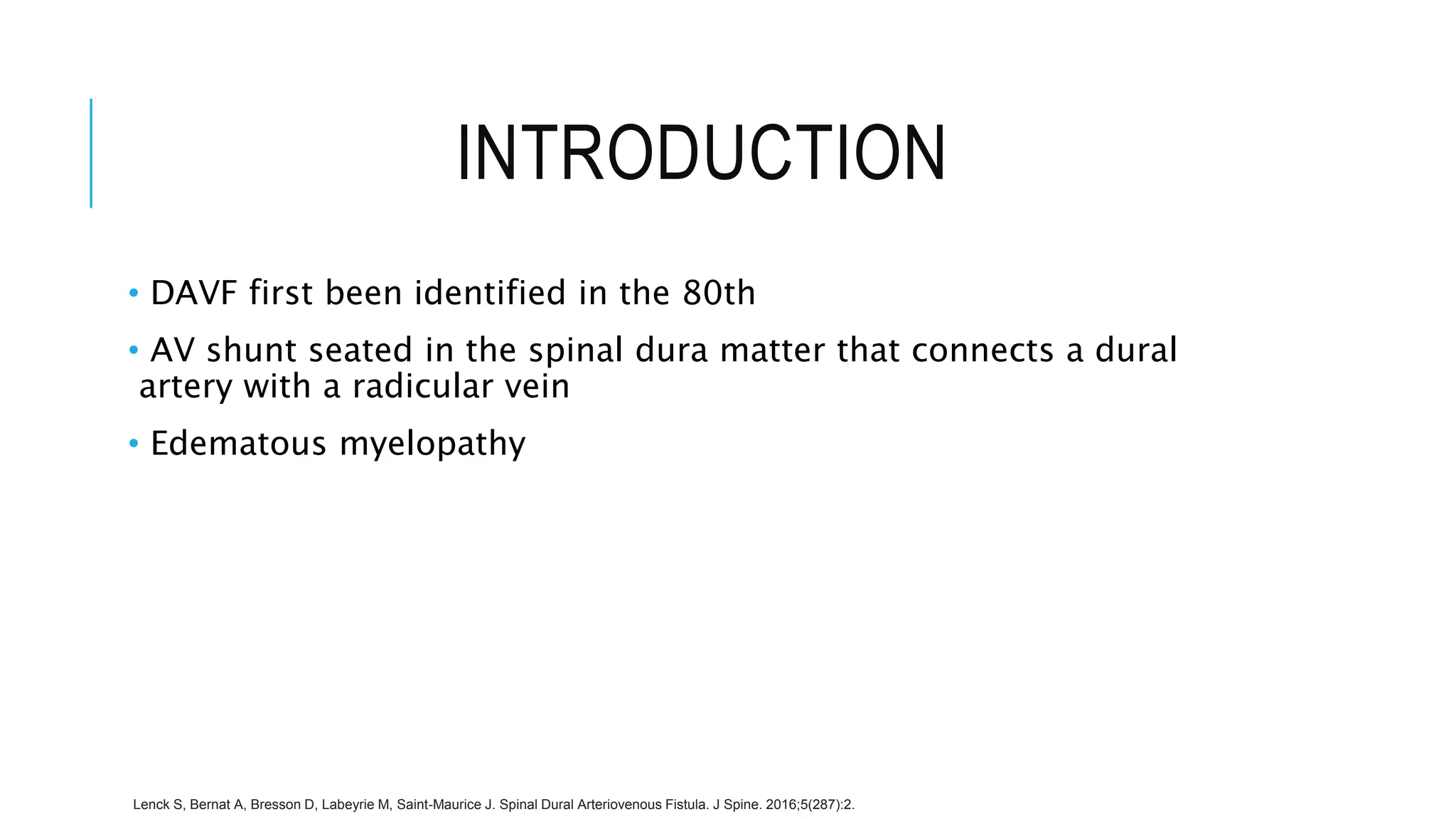 INTRODUCTION

• DAVF first been identified in the 80th

• AV shunt seated in the spinal dura matter that connects a dural artery with a radicular vein

• Edematous myelopathy

Lenck S, Bernat A, Bresson D, Labeyrie M, Saint-Maurice J. Spinal Dural Arteriovenous Fistula. J Spine. 2016;5(287):2.